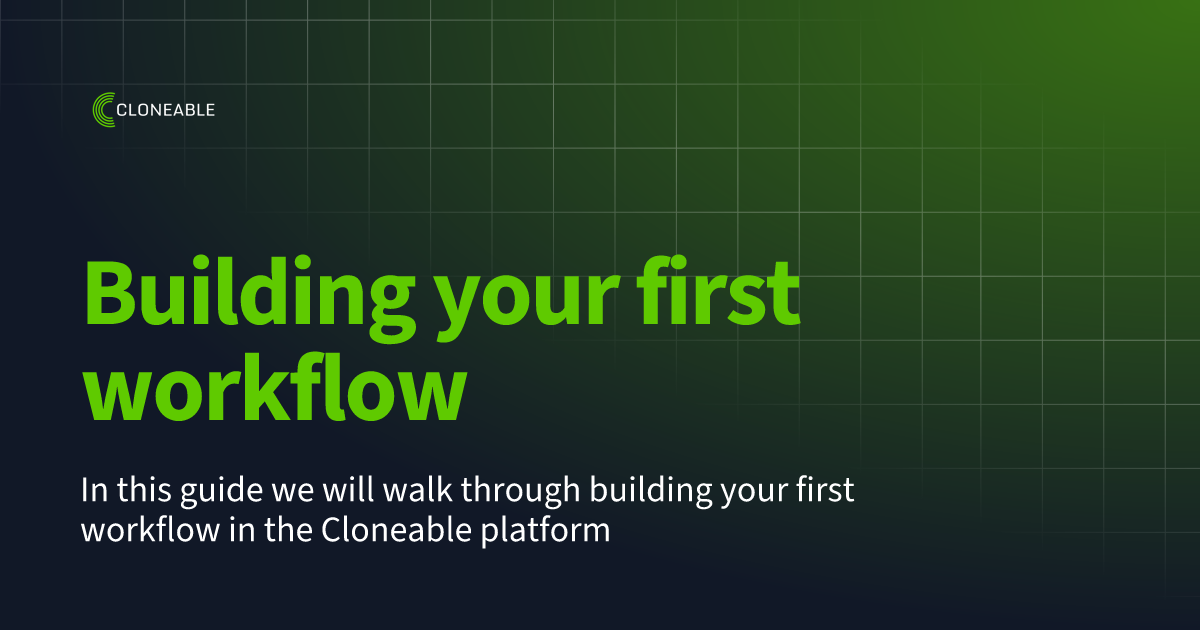 CLONEABLE

Building your first workflow

In this guide we will walk through building your first workflow in the Cloneable platform